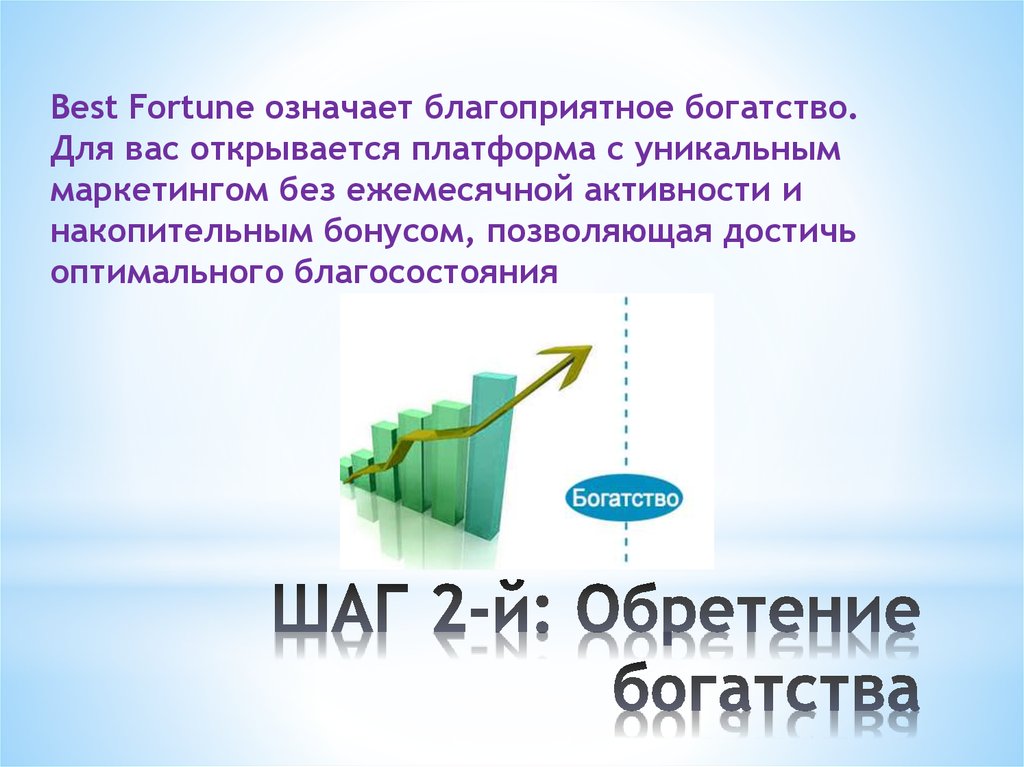 Best Fortune означает благоприятное богатство. Для вас открывается платформа с уникальным маркетингом без ежемесячной активности и накопительным бонусом, позволяющая достичь оптимального благосостояния

Богатство

ШАГ 2-й: Обретение богатства